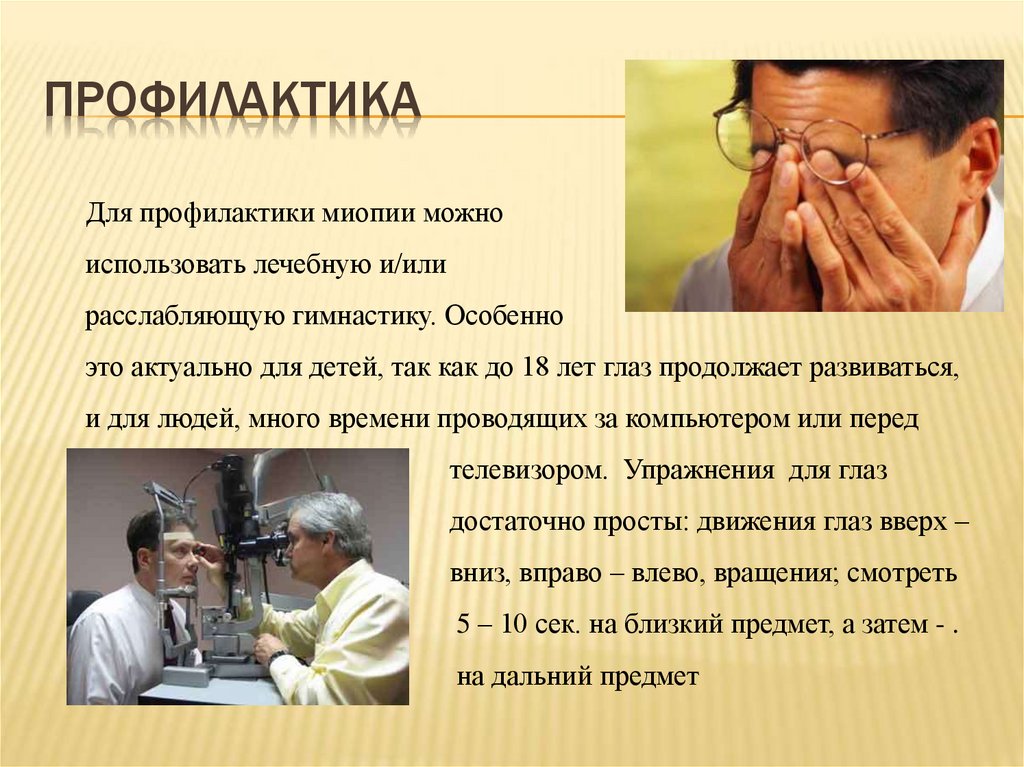 ПРОФИЛАКТИКА

Для профилактики миопии можно использовать лечебную и/или расслабляющую гимнастику. Особенно это актуально для детей, так как до 18 лет глаз продолжает развиваться, и для людей, много времени проводящих за компьютером или перед телевизором. Упражнения для глаз достаточно просты: движения глаз вверх – вниз, вправо – влево, вращения; смотреть 5 – 10 сек. на близкий предмет, а затем - . на дальний предмет